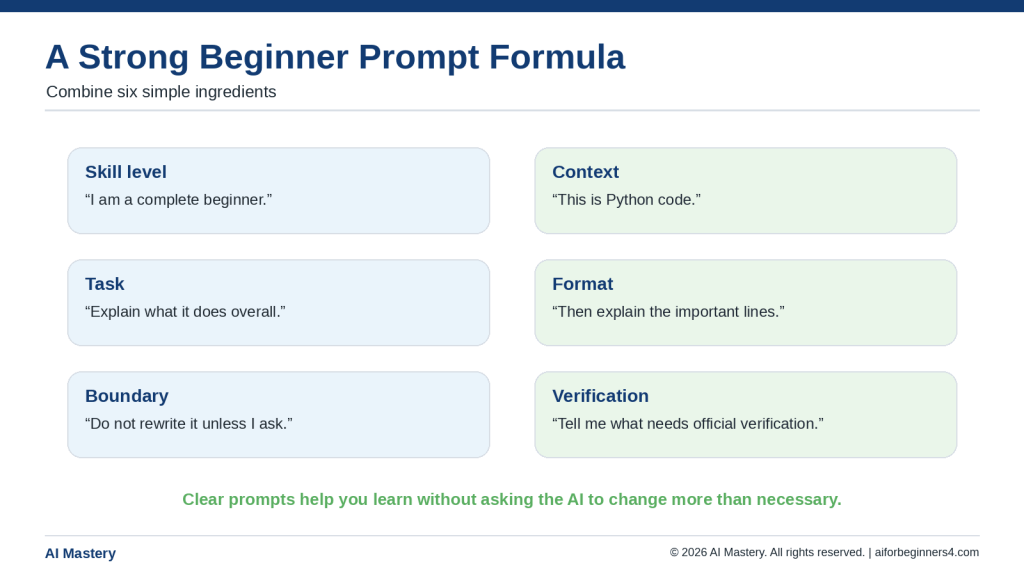 A Strong Beginner Prompt Formula

Combine six simple ingredients

Skill level
"I am a complete beginner."

Task
"Explain what it does overall."

Boundary
"Do not rewrite it unless I ask."

Context
"This is Python code."

Format
"Then explain the important lines."

Verification
"Tell me what needs official verification."

Clear prompts help you learn without asking the AI to change more than necessary.

AI Mastery

© 2026 AI Mastery. All rights reserved. | aiforbeginners4.com